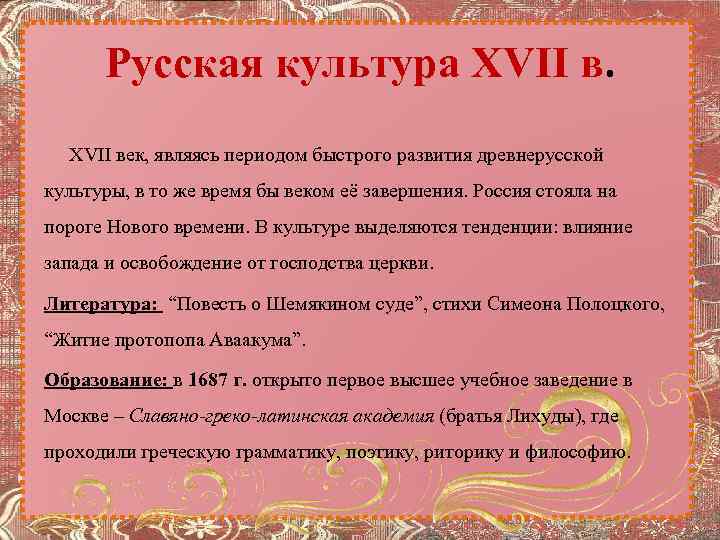 Русская культура XVII в.

XVII век, являясь периодом быстрого развития древнерусской культуры, в то же время бы веком её завершения. Россия стояла на пороге Нового времени. В культуре выделяются тенденции: влияние запада и освобождение от господства церкви.

Литература: “Повесть о Шемякином суде”, стихи Симеона Полоцкого, “Житие протопопа Аваакума”.

Образование: в 1687 г. открыто первое высшее учебное заведение в Москве – Славяно-греко-латинская академия (братья Лихуды), где проходили греческую грамматику, поэтику, риторику и философию.